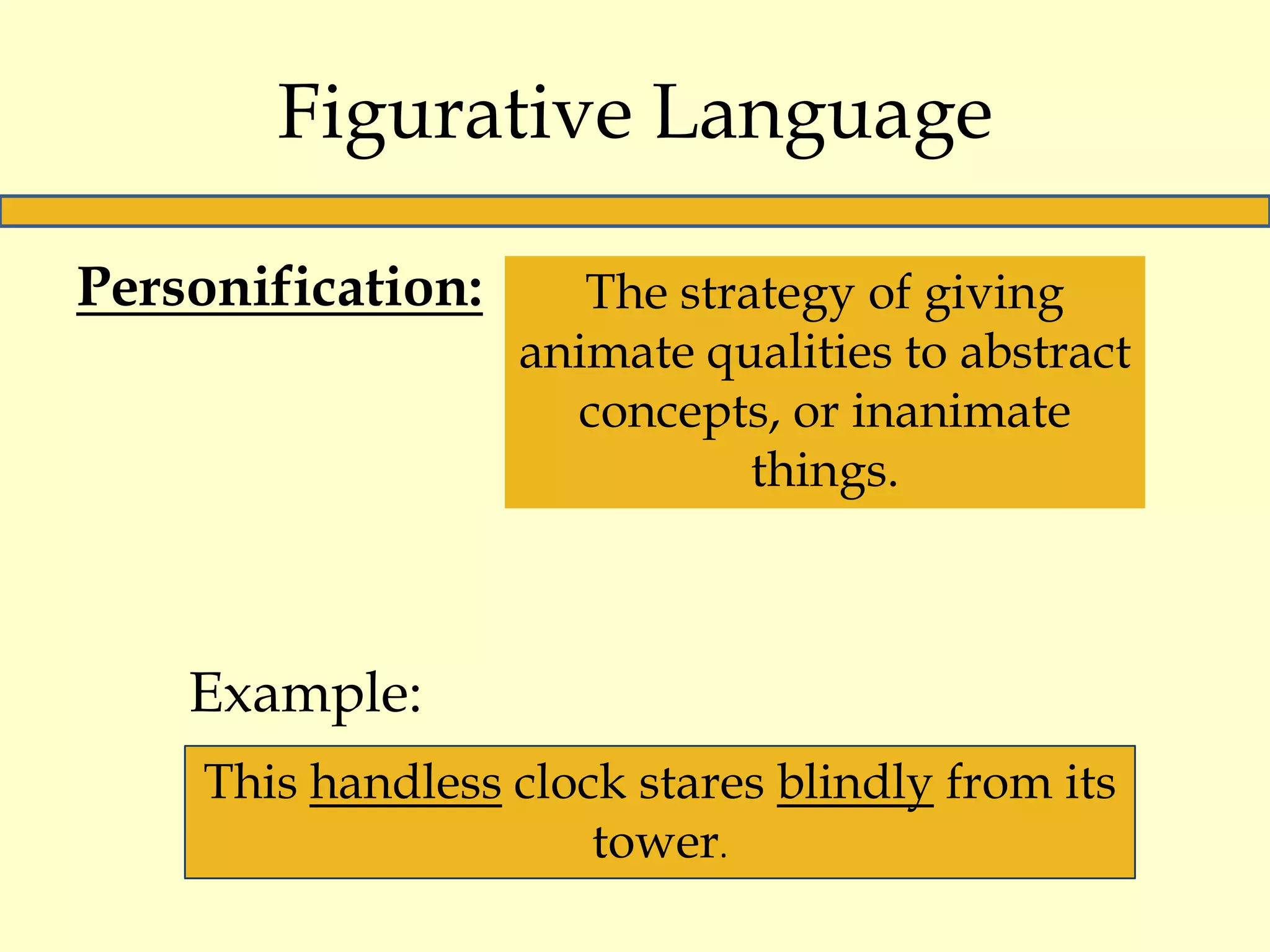 Figurative Language

Personification:

The strategy of giving animate qualities to abstract concepts, or inanimate things.

Example:

This handless clock stares blindly from its tower.